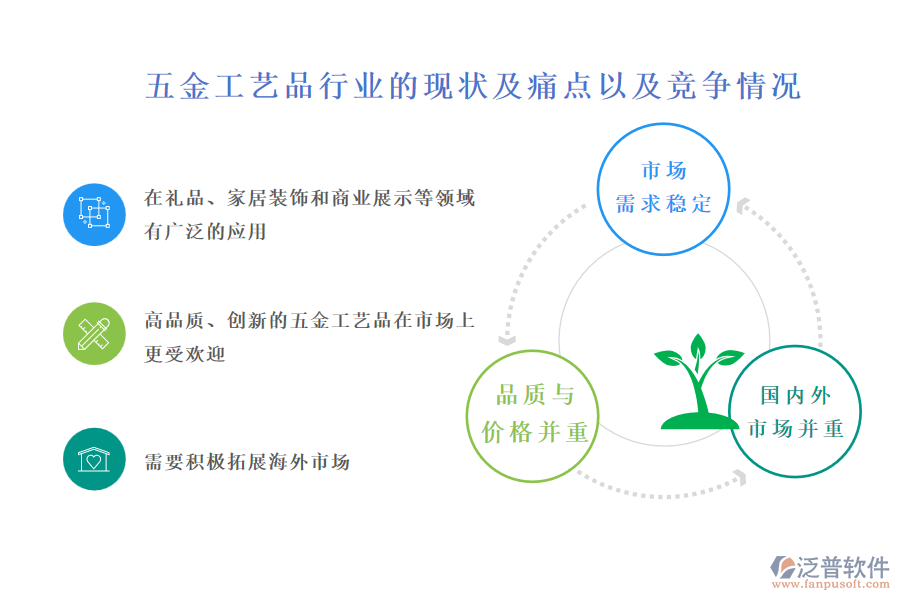 五金工艺品行业的现状及痛点以及竞争情况

在礼品、家居装饰和商业展示等领域有广泛的应用

高品质、创新的五金工艺品在市场上更受欢迎

需要积极拓展海外市场

市场需求稳定

品质与价格并重

国内外市场并重

泛普软件
www.fanpusoft.com